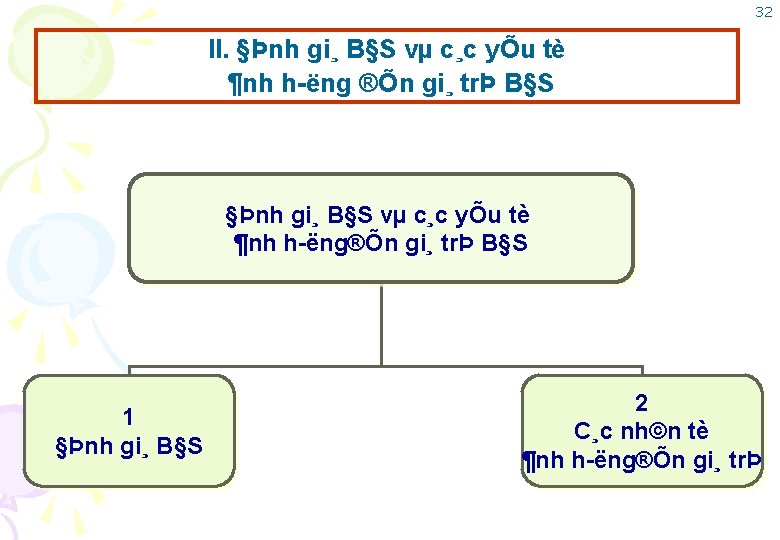 32

II. §Þnh gi¸ B§S vµ c¸c yÕu tè ¶nh h­ëng ®Õn gi¸ trÞ B§S

§Þnh gi¸ B§S vµ c¸c yÕu tè ¶nh h­ëng®Õn gi¸ trÞ B§S

1
§Þnh gi¸ B§S

2
C¸c nh©n tè ¶nh h­ëng®Õn gi¸ trÞ